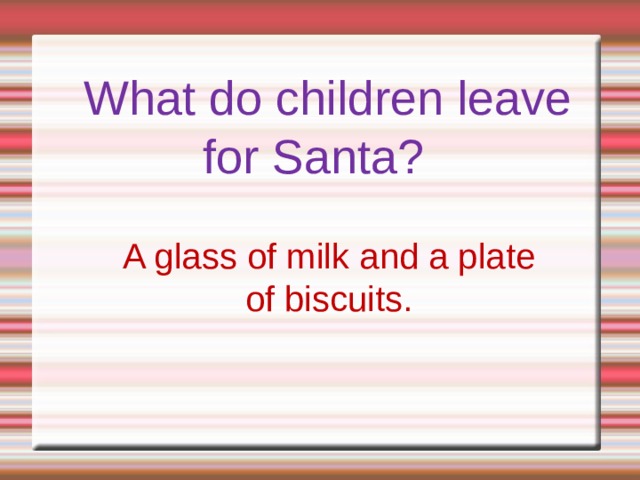 What do children leave for Santa?

A glass of milk and a plate of biscuits.